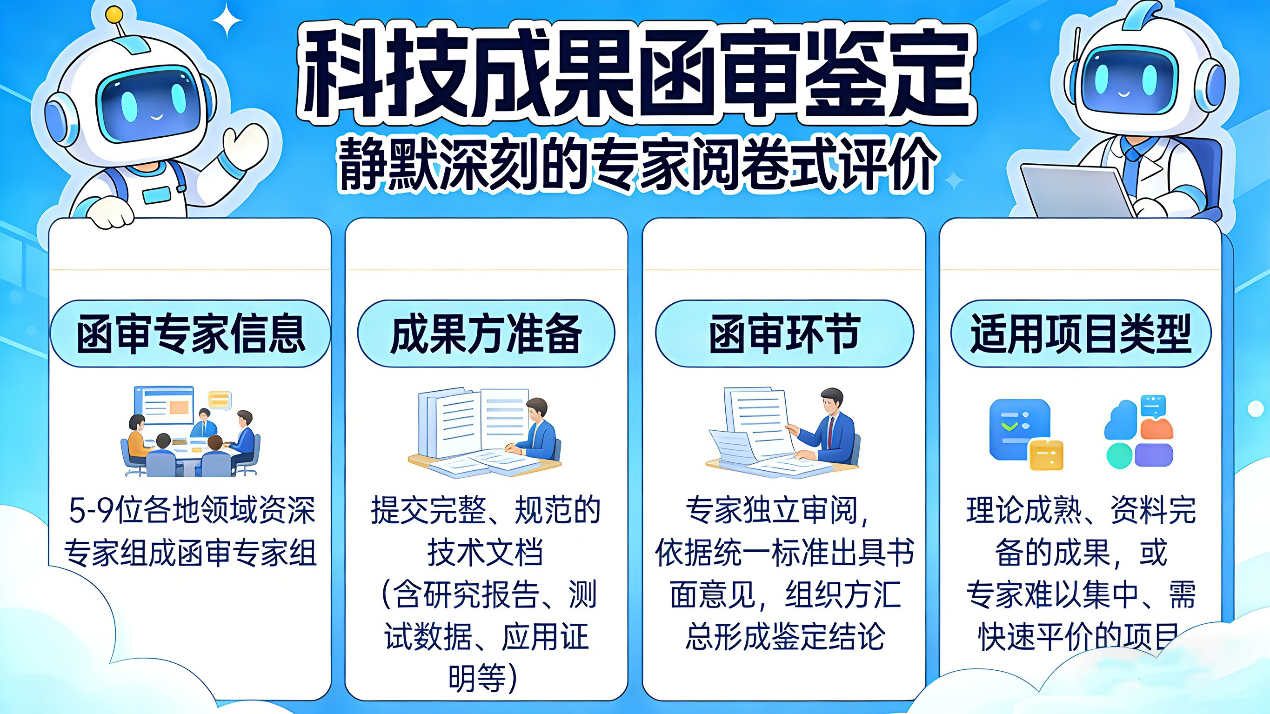 科技成果函审鉴定

静默深刻的专家阅卷式评价

函审专家信息

5-9位各地领域资深专家组成函审专家组

成果方准备

提交完整、规范的技术文档（含研究报告、测试数据、应用证明等）

函审环节

专家独立审阅，依据统一标准出具书面意见，组织方汇总形成鉴定结论

适用项目类型

理论成熟、资料完备的成果，或专家难以集中、需快速平价的项目